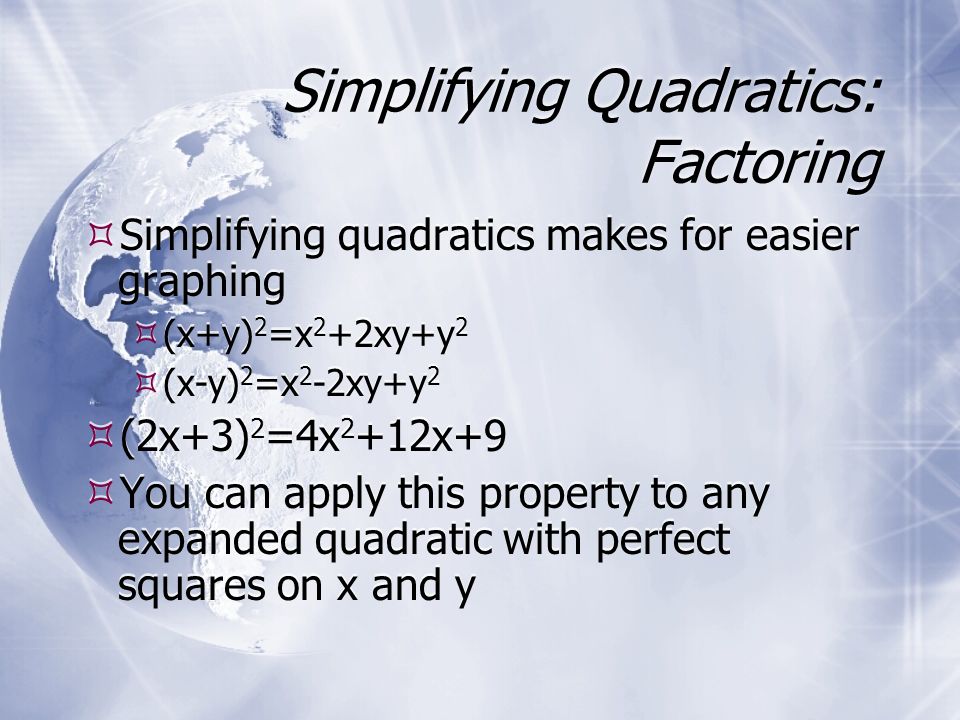 Simplifying Quadratics: Factoring

Simplifying quadratics makes for easier graphing

$(x+y)^2=x^2+2xy+y^2$

$(x-y)^2=x^2-2xy+y^2$

$(2x+3)^2=4x^2+12x+9$

You can apply this property to any expanded quadratic with perfect squares on x and y